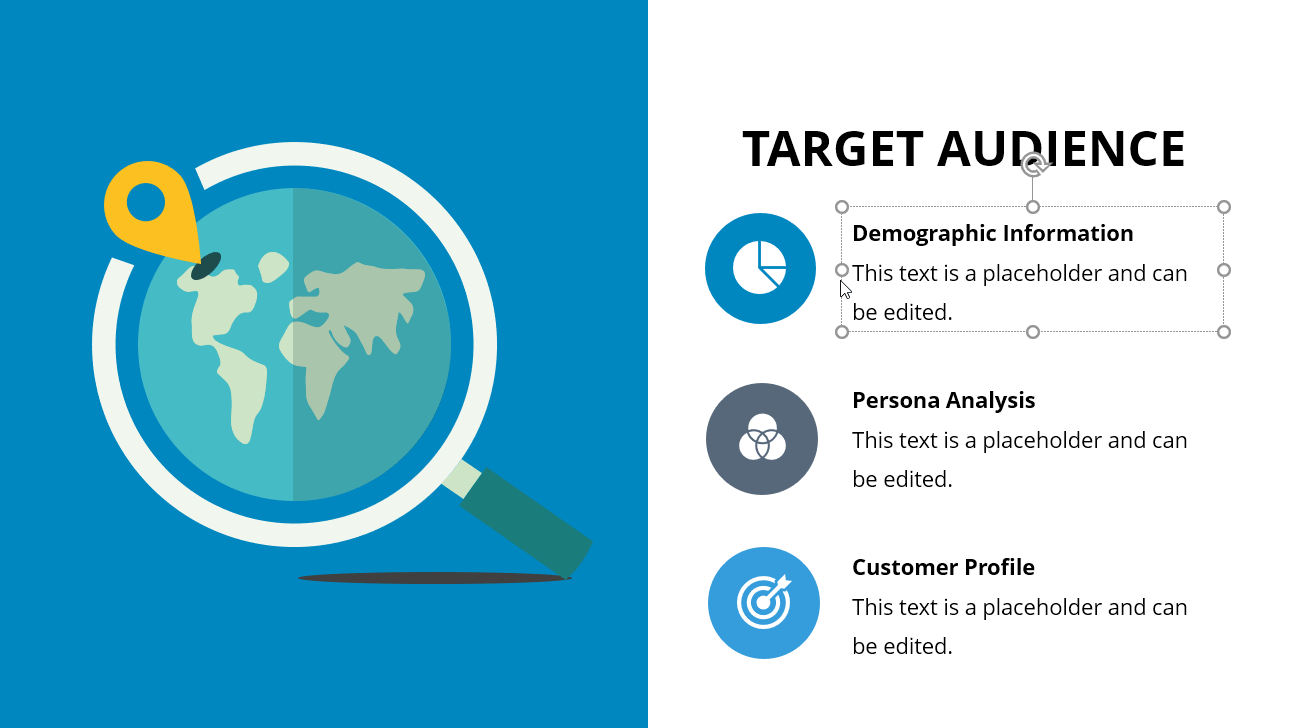 TARGET AUDIENCE

Demographic Information
This text is a placeholder and can be edited.

Persona Analysis
This text is a placeholder and can be edited.

Customer Profile
This text is a placeholder and can be edited.